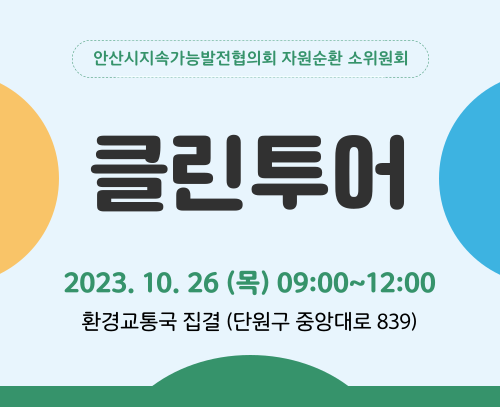 안산시지속가능발전협의회 자원순환 소위원회

클린투어

2023. 10. 26 (목) 09:00~12:00

환경교통국 집결 (단원구 중앙대로 839)